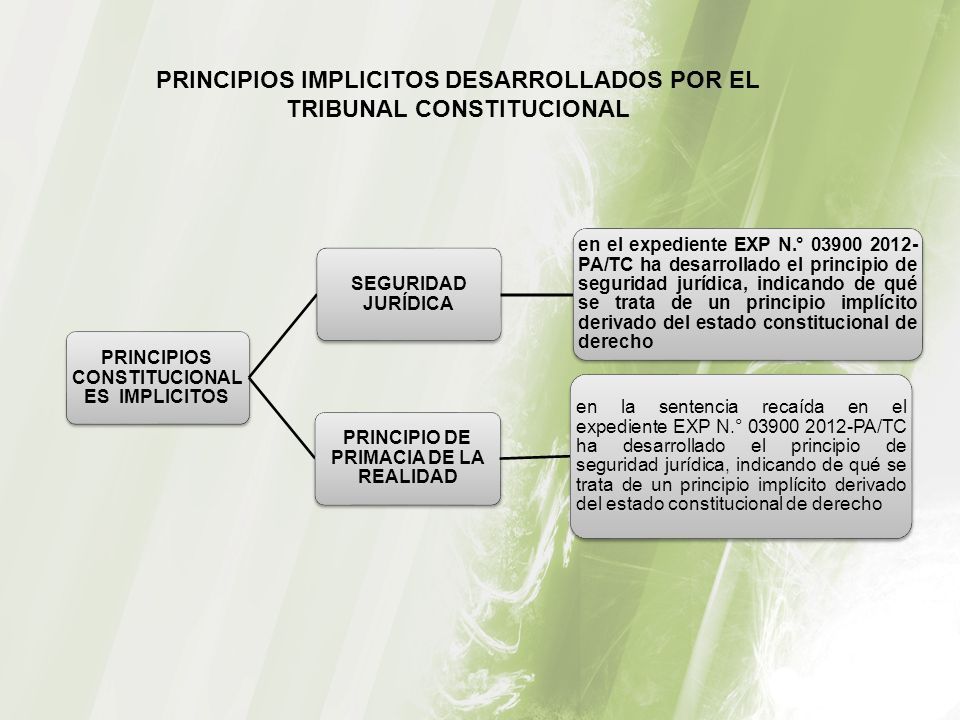 PRINCIPIOS IMPLICITOS DESARROLLADOS POR EL TRIBUNAL CONSTITUCIONAL

PRINCIPIOS CONSTITUCIONALES IMPLICITOS

SEGURIDAD JURÍDICA

en el expediente EXP N.° 03900 2012-PA/TC ha desarrollado el principio de seguridad jurídica, indicando de qué se trata de un principio implícito derivado del estado constitucional de derecho

PRINCIPIO DE PRIMACIA DE LA REALIDAD

en la sentencia recaída en el expediente EXP N.° 03900 2012-PA/TC ha desarrollado el principio de seguridad jurídica, indicando de qué se trata de un principio implícito derivado del estado constitucional de derecho